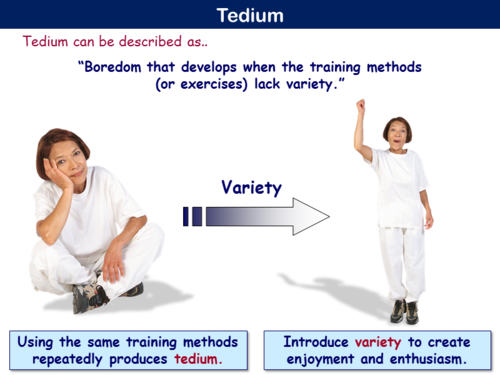 Tedium

Tedium can be described as..

“Boredom that develops when the training methods (or exercises) lack variety.”

Variety

Using the same training methods repeatedly produces tedium.

Introduce variety to create enjoyment and enthusiasm.